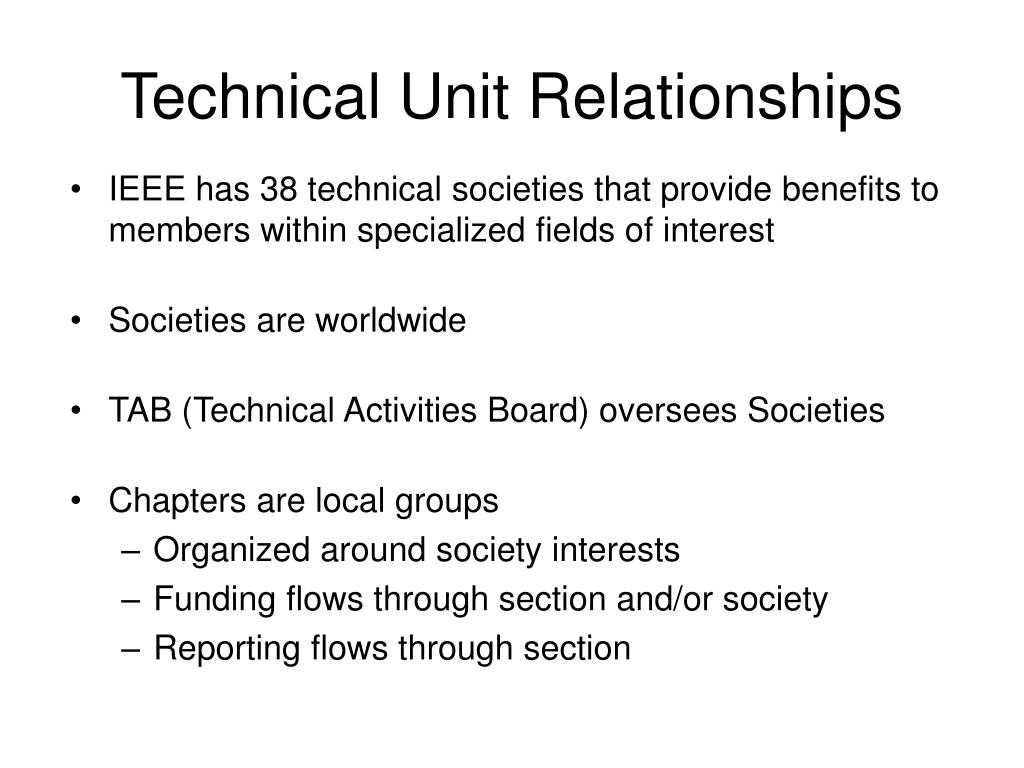 Technical Unit Relationships

• IEEE has 38 technical societies that provide benefits to members within specialized fields of interest

• Societies are worldwide

• TAB (Technical Activities Board) oversees Societies

• Chapters are local groups
– Organized around society interests
– Funding flows through section and/or society
– Reporting flows through section